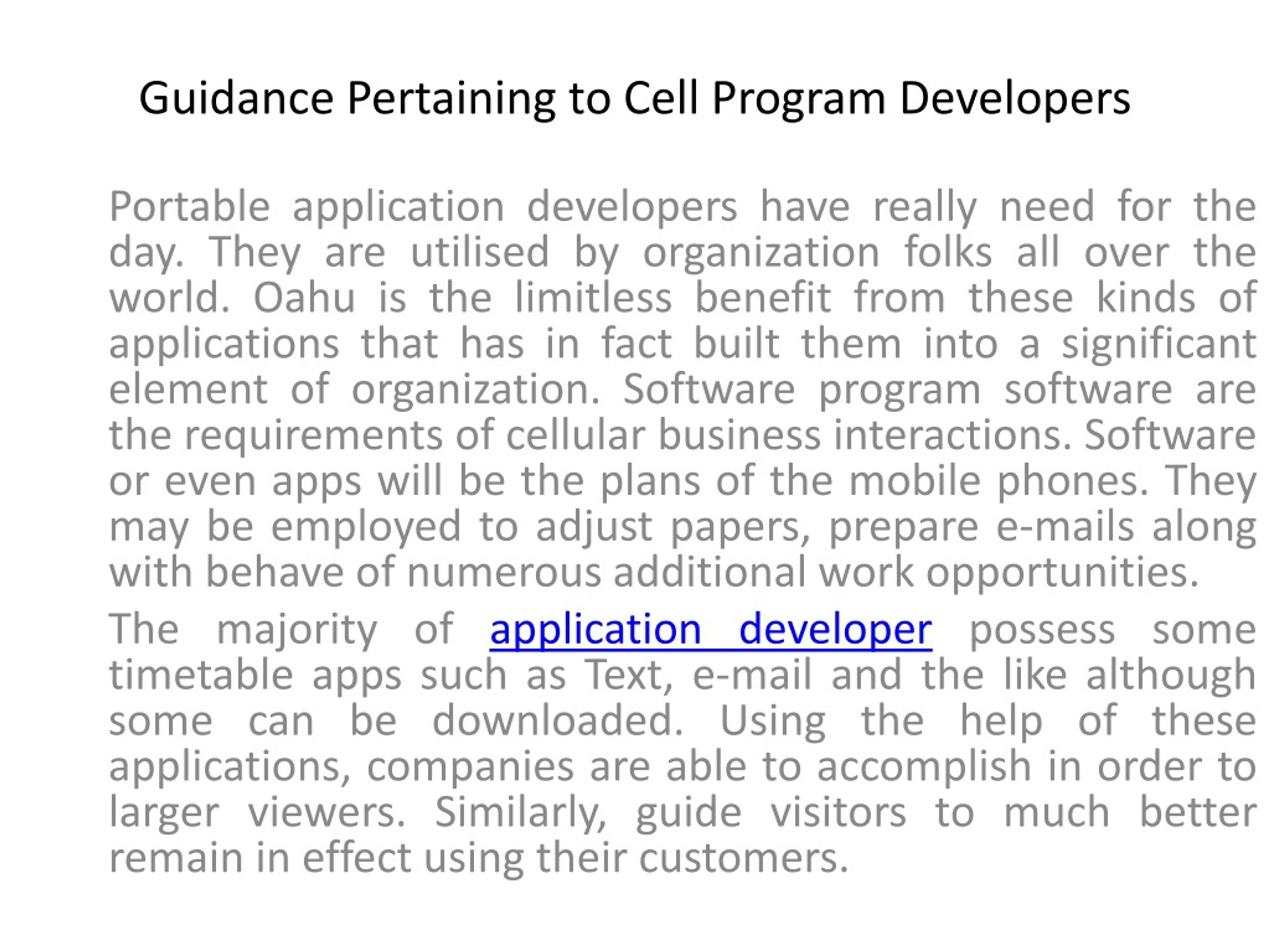 Guidance Pertaining to Cell Program Developers

Portable application developers have really need for the day. They are utilised by organization folks all over the world. Oahu is the limitless benefit from these kinds of applications that has in fact built them into a significant element of organization. Software program software are the requirements of cellular business interactions. Software or even apps will be the plans of the mobile phones. They may be employed to adjust papers, prepare e-mails along with behave of numerous additional work opportunities.

The majority of application developer possess some timetable apps such as Text, e-mail and the like although some can be downloaded. Using the help of these applications, companies are able to accomplish in order to larger viewers. Similarly, guide visitors to much better remain in effect using their customers.